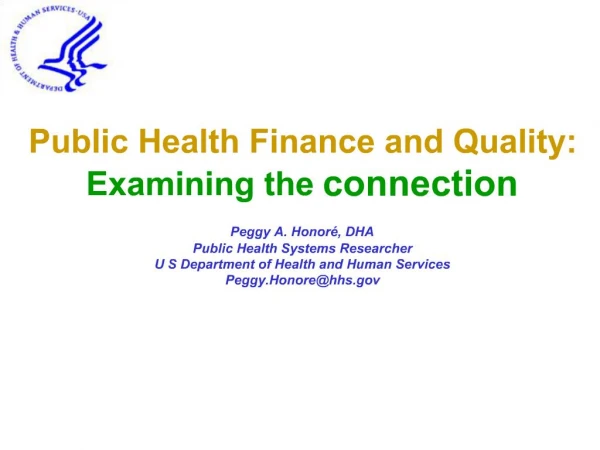 DEPARTMENT OF HEALTH & HUMAN SERVICES · USA

Public Health Finance and Quality:
Examining the connection

Peggy A. Honoré, DHA
Public Health Systems Researcher
U S Department of Health and Human Services
Peggy.Honore@hhs.gov